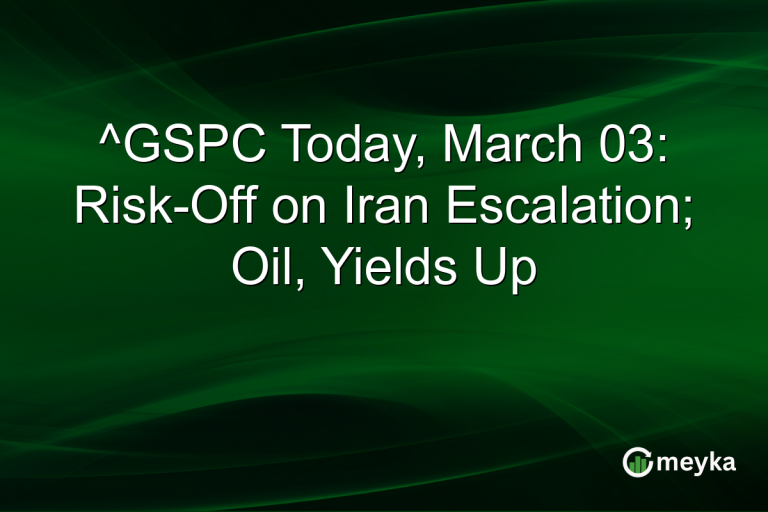 ^GSPC Today, March 03: Risk-Off on Iran Escalation; Oil, Yields Up

meyka